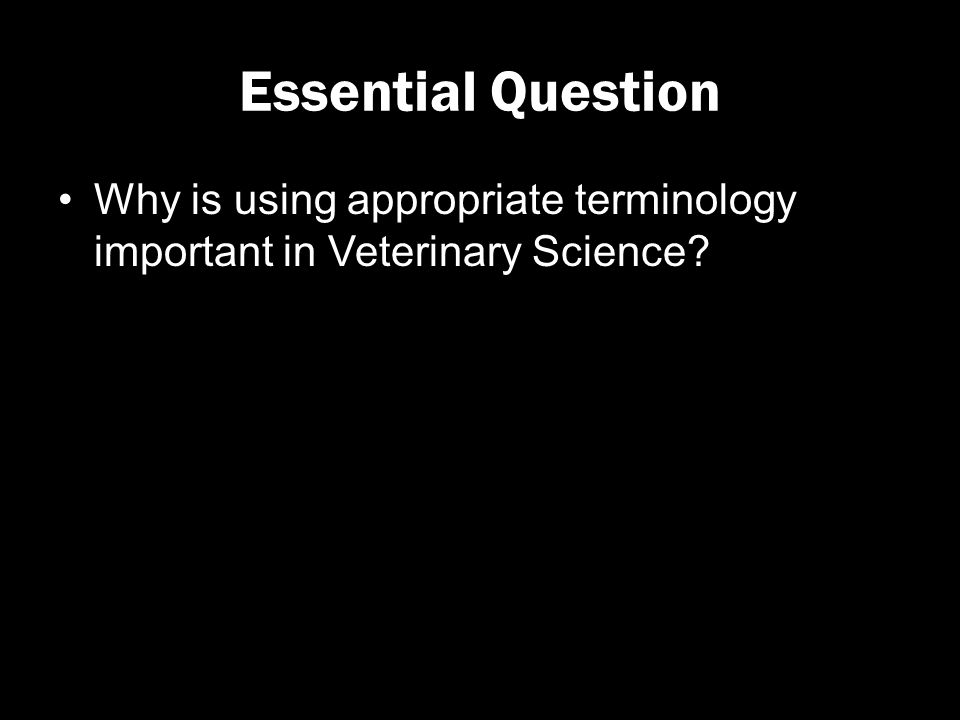 Essential Question

• Why is using appropriate terminology important in Veterinary Science?